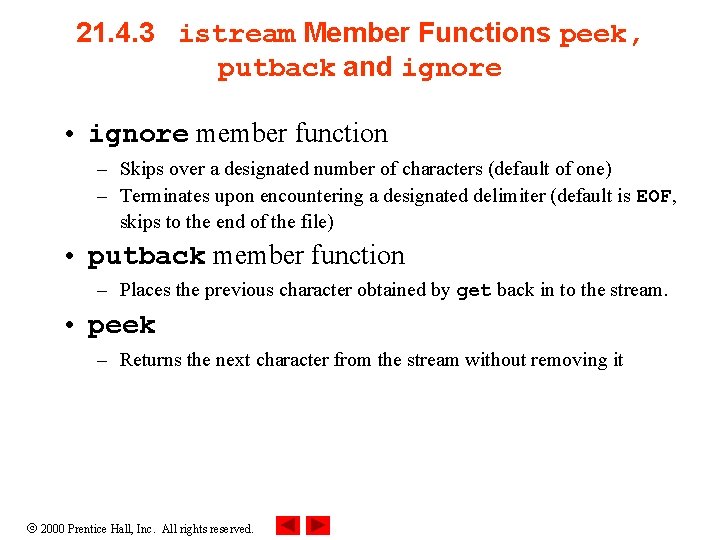 21.4.3 istream Member Functions peek, putback and ignore

• ignore member function
– Skips over a designated number of characters (default of one)
– Terminates upon encountering a designated delimiter (default is EOF, skips to the end of the file)

• putback member function
– Places the previous character obtained by get back in to the stream.

• peek
– Returns the next character from the stream without removing it

© 2000 Prentice Hall, Inc. All rights reserved.